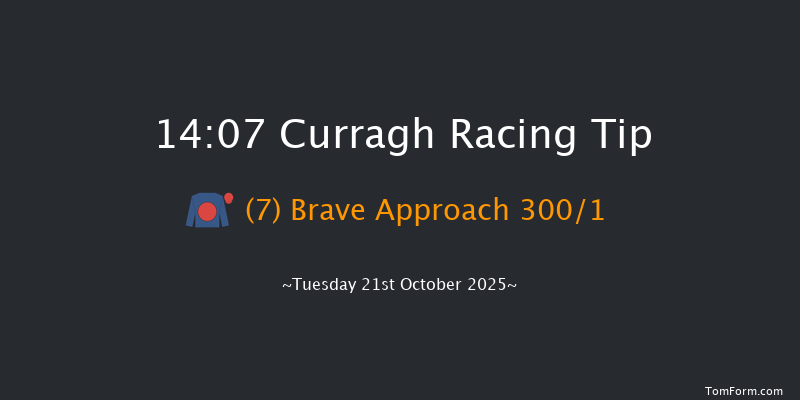 14:07 Curragh Racing Tip

(7) Brave Approach 300/1

~Tuesday 21st October 2025~

TomForm.com